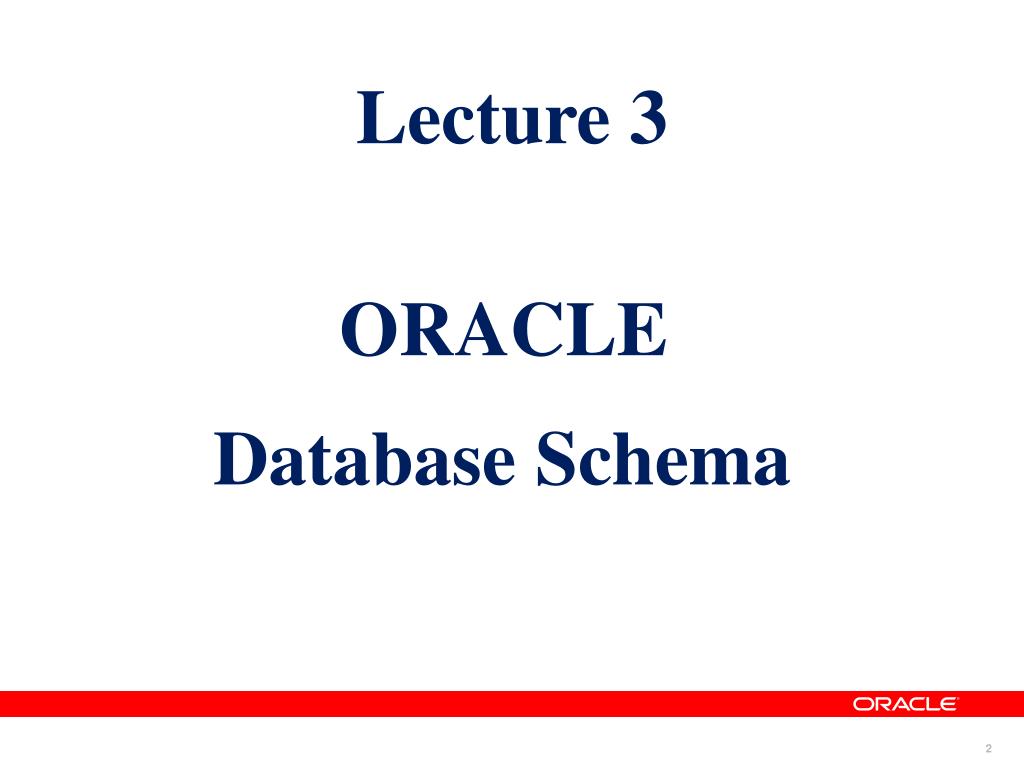 Lecture 3

ORACLE

Database Schema

ORACLE

2